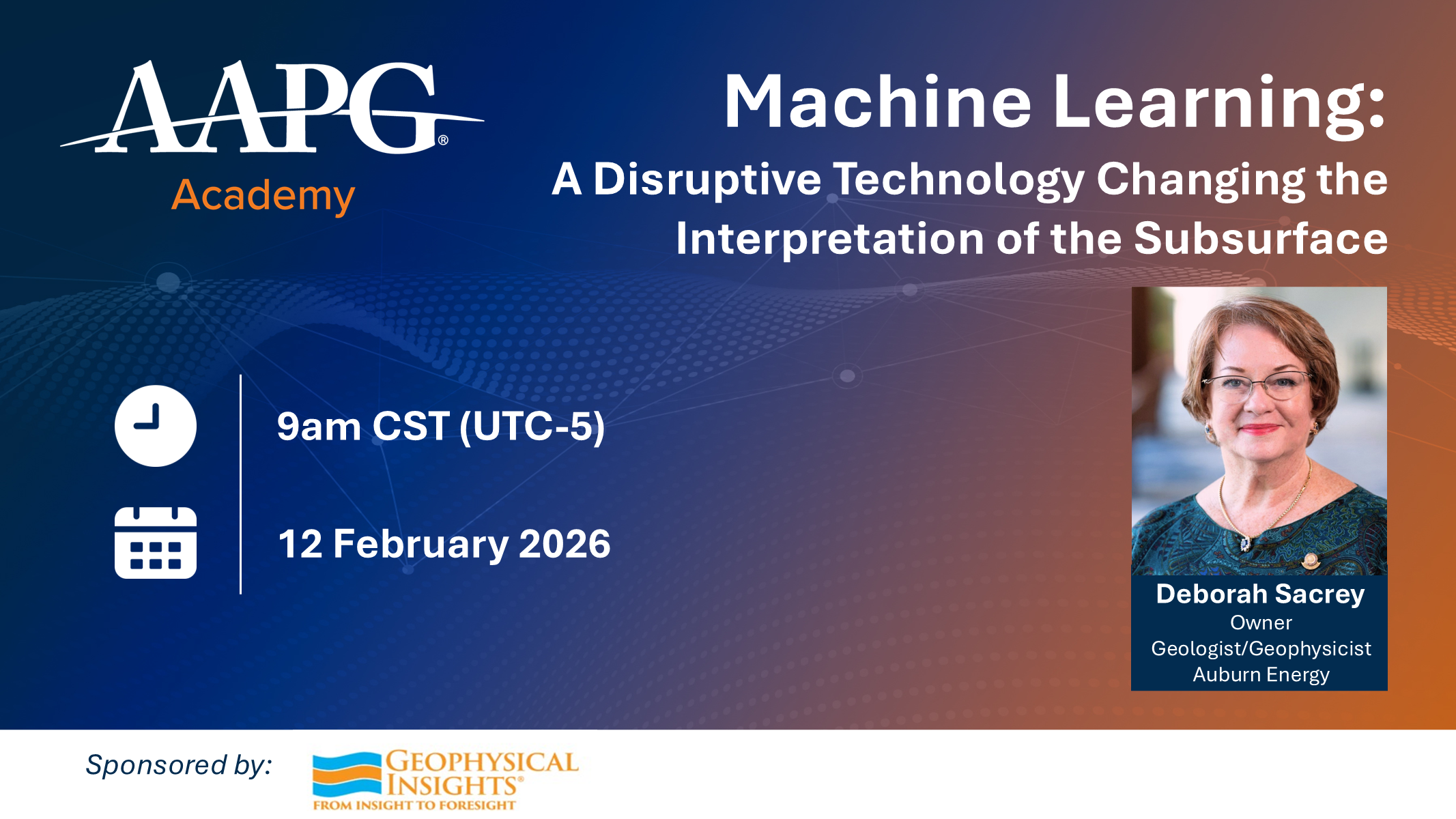 AAPG®
Academy

Machine Learning:
A Disruptive Technology Changing the Interpretation of the Subsurface

9am CST (UTC-5)

12 February 2026

Deborah Sacrey
Owner
Geologist/Geophysicist
Auburn Energy

Sponsored by:

GEOPHYSICAL INSIGHTS®
FROM INSIGHT TO FORESIGHT